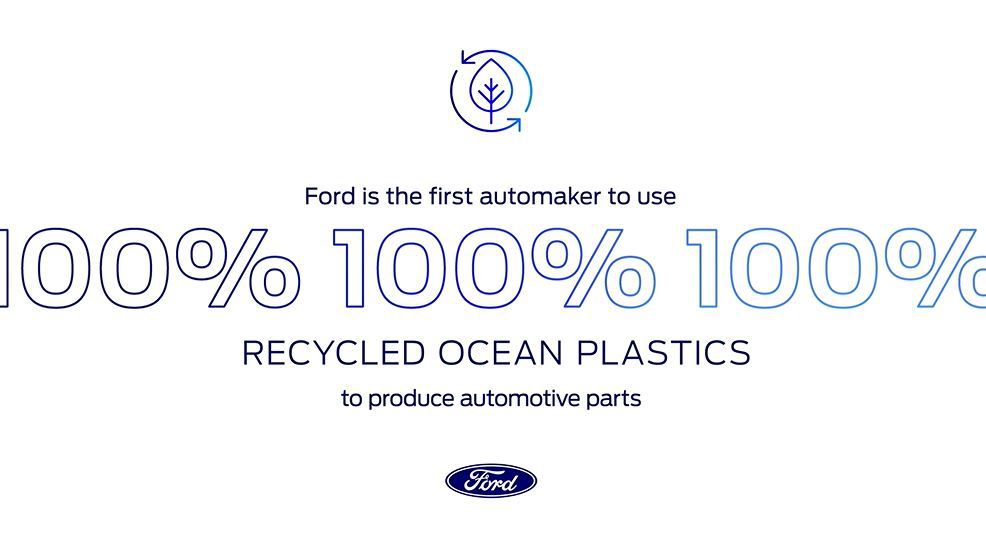 Ford is the first automaker to use

100% 100% 100%

RECYCLED OCEAN PLASTICS

to produce automotive parts

Ford